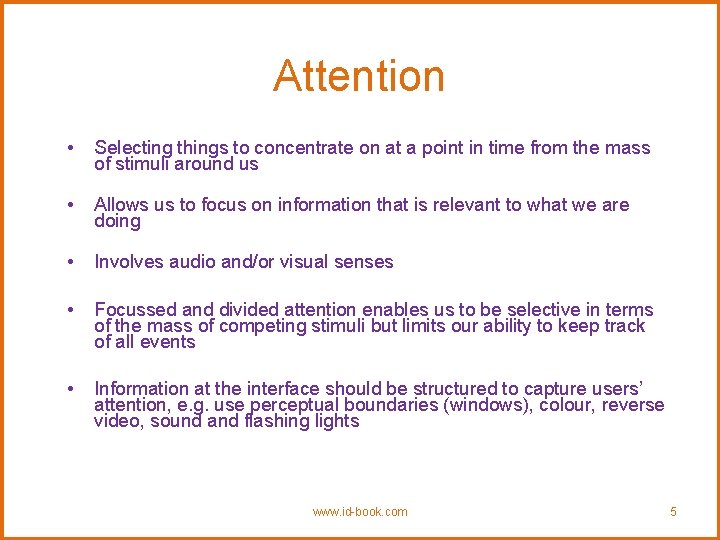 Attention

• Selecting things to concentrate on at a point in time from the mass of stimuli around us

• Allows us to focus on information that is relevant to what we are doing

• Involves audio and/or visual senses

• Focussed and divided attention enables us to be selective in terms of the mass of competing stimuli but limits our ability to keep track of all events

• Information at the interface should be structured to capture users' attention, e.g. use perceptual boundaries (windows), colour, reverse video, sound and flashing lights

www.id-book.com

5